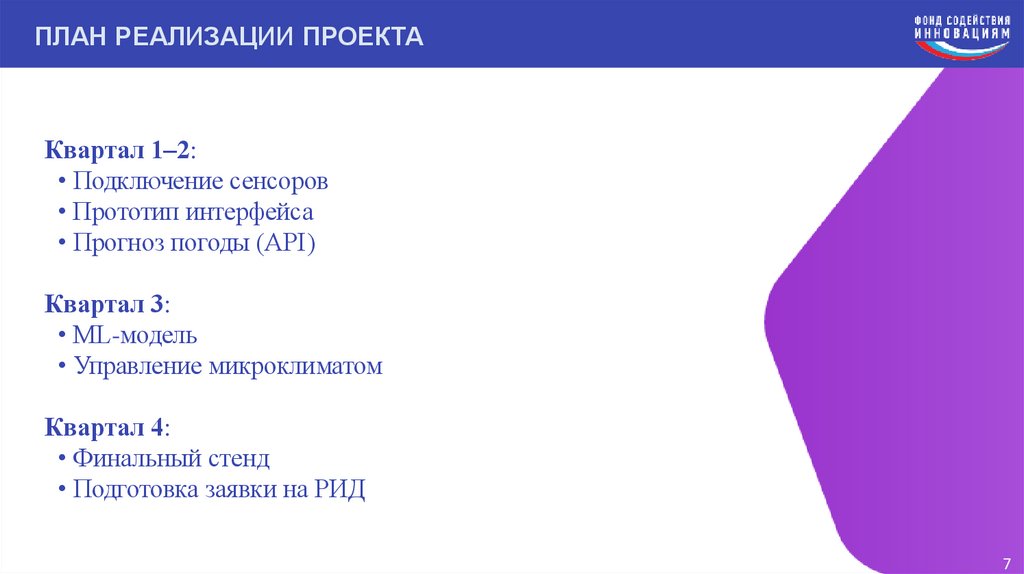 ПЛАН РЕАЛИЗАЦИИ ПРОЕКТА

ФОНД СОДЕЙСТВИЯ ИННОВАЦИЯМ

Квартал 1–2:
• Подключение сенсоров
• Прототип интерфейса
• Прогноз погоды (API)

Квартал 3:
• ML-модель
• Управление микроклиматом

Квартал 4:
• Финальный стенд
• Подготовка заявки на РИД

7